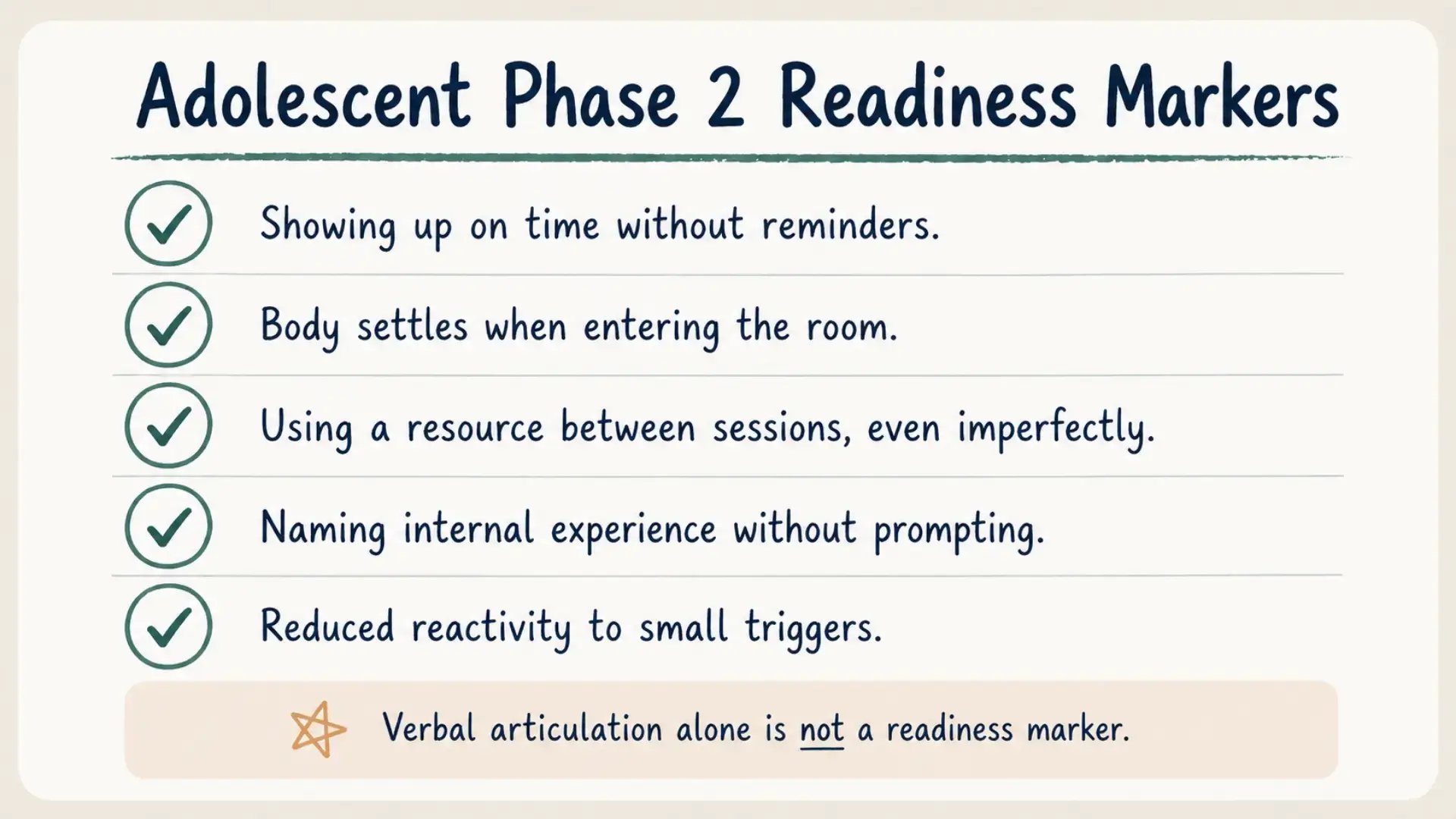 Adolescent Phase 2 Readiness Markers

Showing up on time without reminders.

Body settles when entering the room.

Using a resource between sessions, even imperfectly.

Naming internal experience without prompting.

Reduced reactivity to small triggers.

Verbal articulation alone is not a readiness marker.